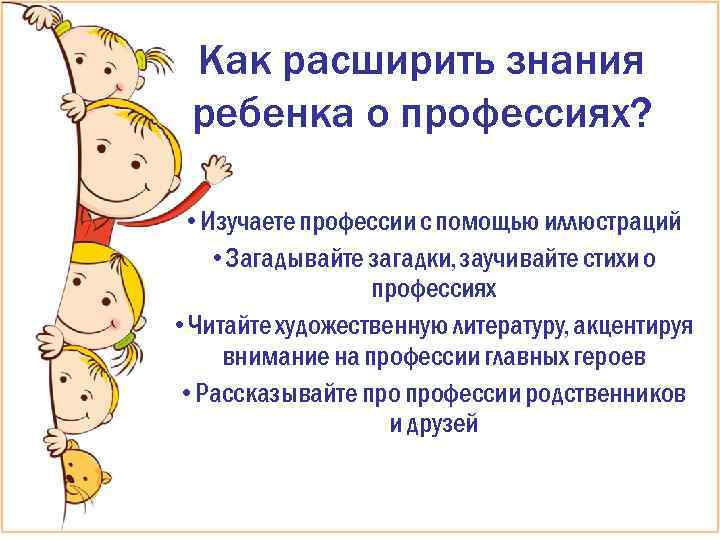 Как расширить знания ребенка о профессиях?

• Изучаете профессии с помощью иллюстраций
• Загадывайте загадки, заучивайте стихи о профессиях
• Читайте художественную литературу, акцентируя внимание на профессии главных героев
• Рассказывайте про профессии родственников и друзей